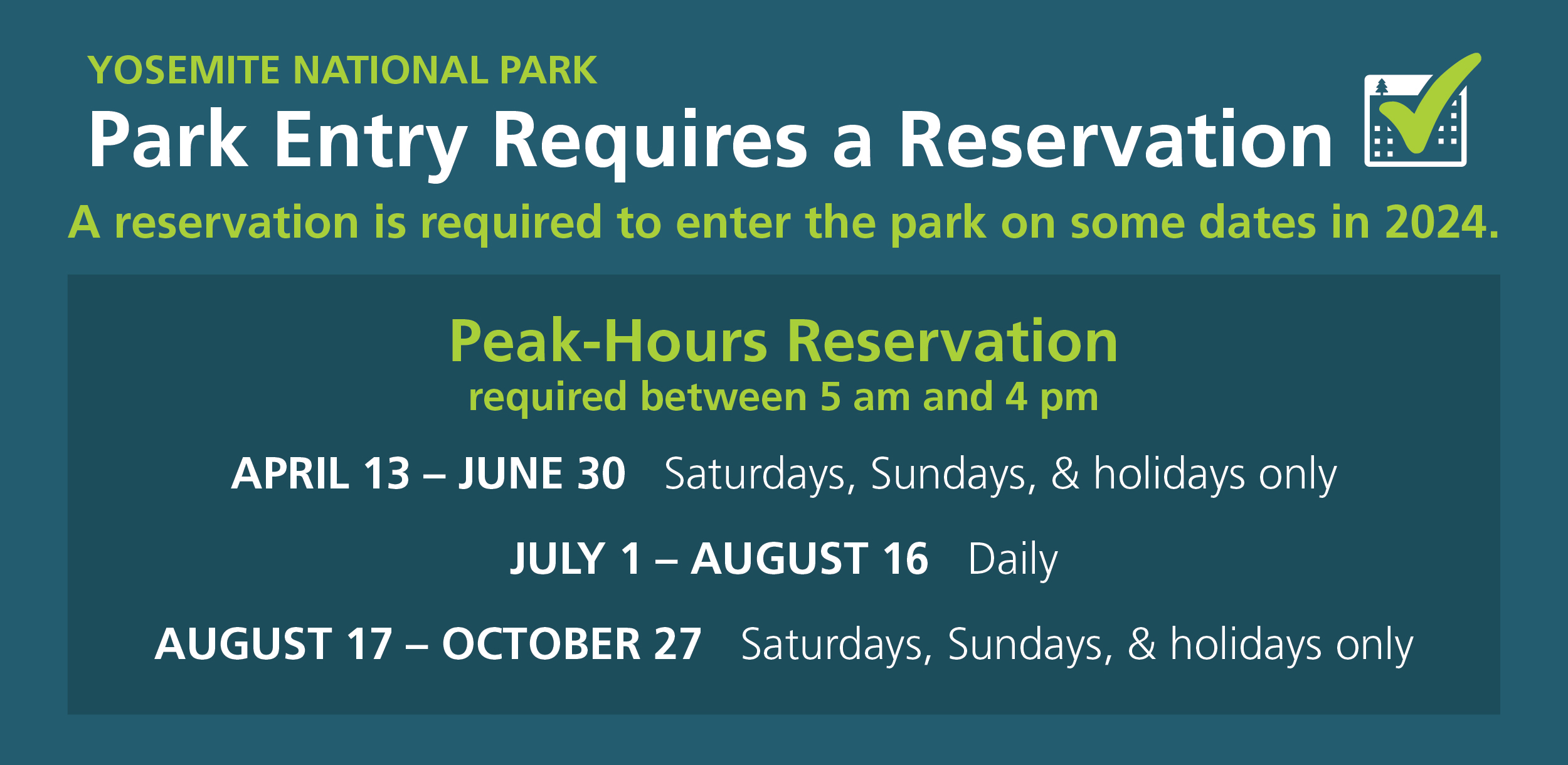 YOSEMITE NATIONAL PARK

Park Entry Requires a Reservation

A reservation is required to enter the park on some dates in 2024.

Peak-Hours Reservation

required between 5 am and 4 pm

APRIL 13 – JUNE 30 Saturdays, Sundays, & holidays only

JULY 1 – AUGUST 16 Daily

AUGUST 17 – OCTOBER 27 Saturdays, Sundays, & holidays only